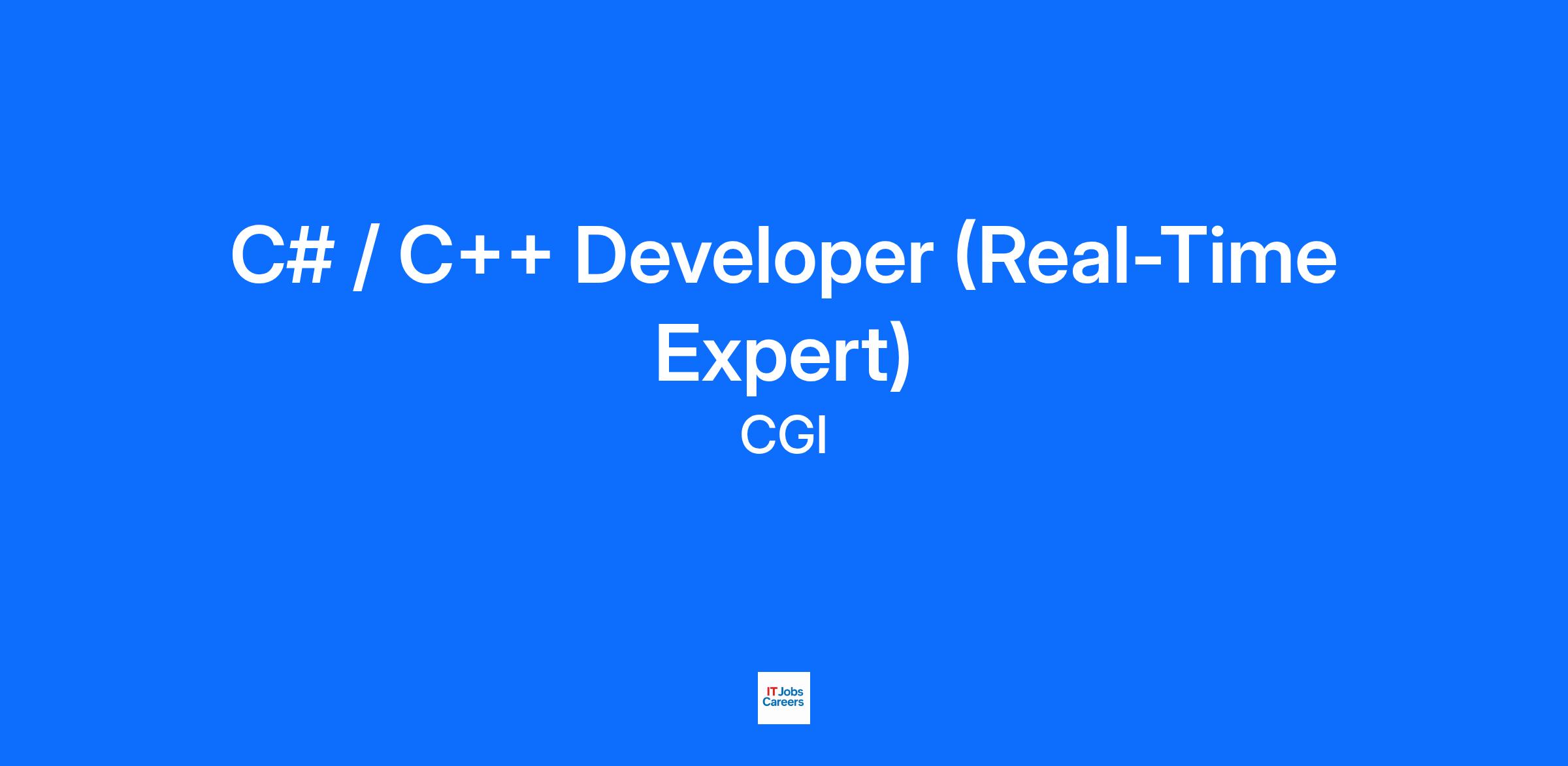 C# / C++ Developer (Real-Time Expert)

CGI

IT Jobs
Careers